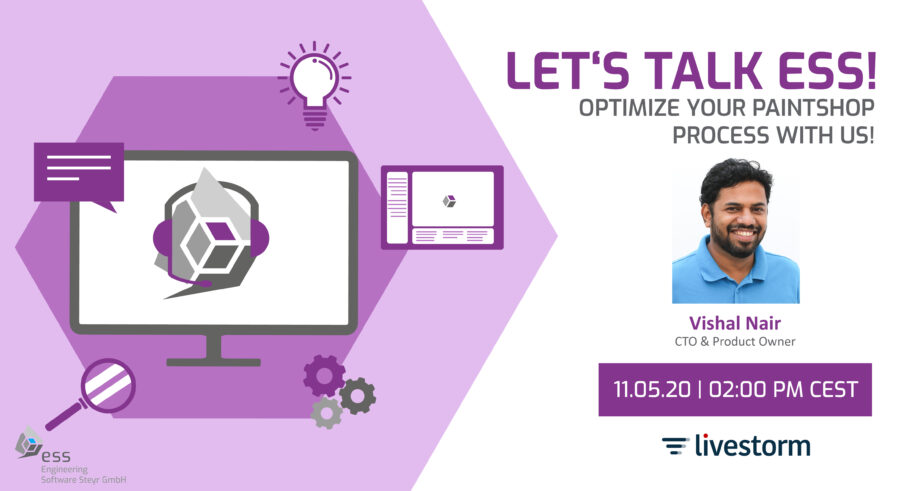 LET'S TALK ESS!
OPTIMIZE YOUR PAINTSHOP PROCESS WITH US!

Vishal Nair
CTO & Product Owner

11.05.20 | 02:00 PM CEST

livestorm

ess
Engineering
Software Steyr GmbH